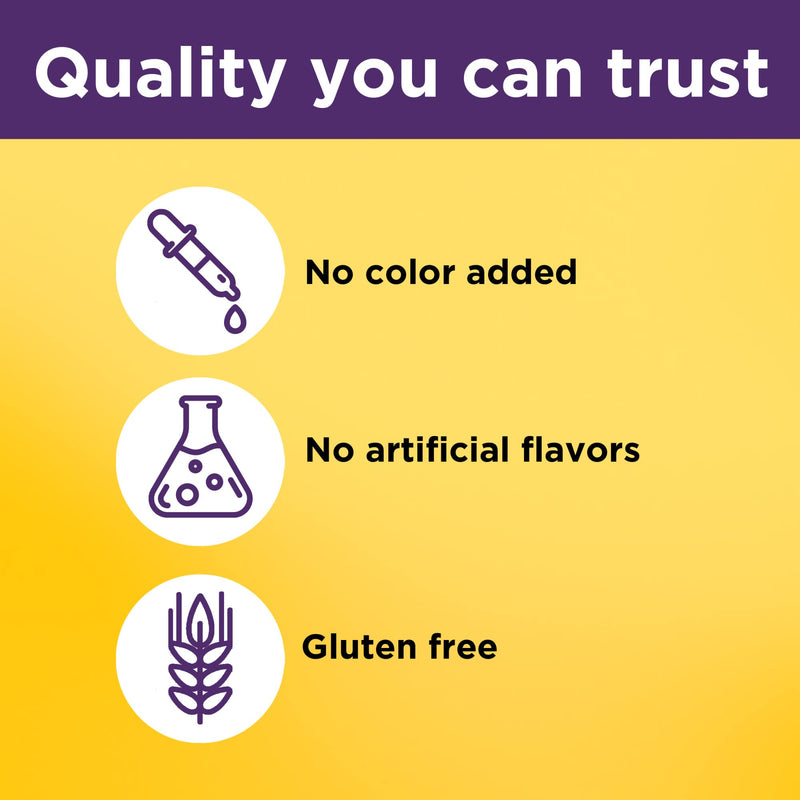 Quality you can trust

No color added

No artificial flavors

Gluten free